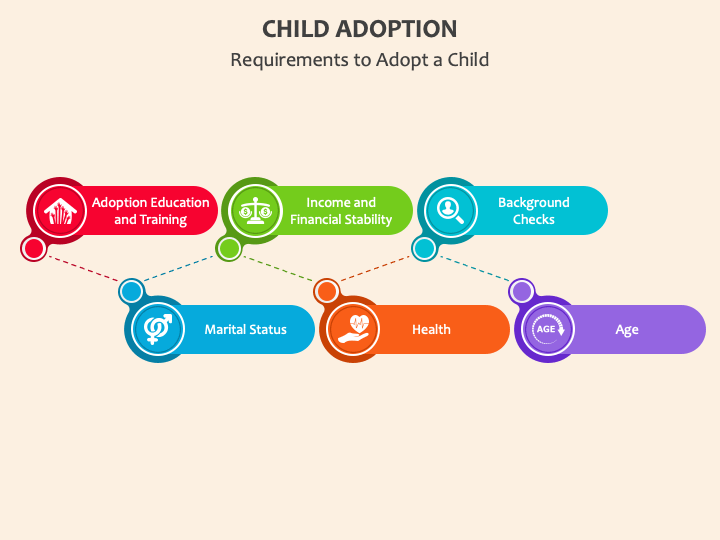 CHILD ADOPTION

Requirements to Adopt a Child

Adoption Education and Training

Income and Financial Stability

Background Checks

Marital Status

Health

AGE

Age